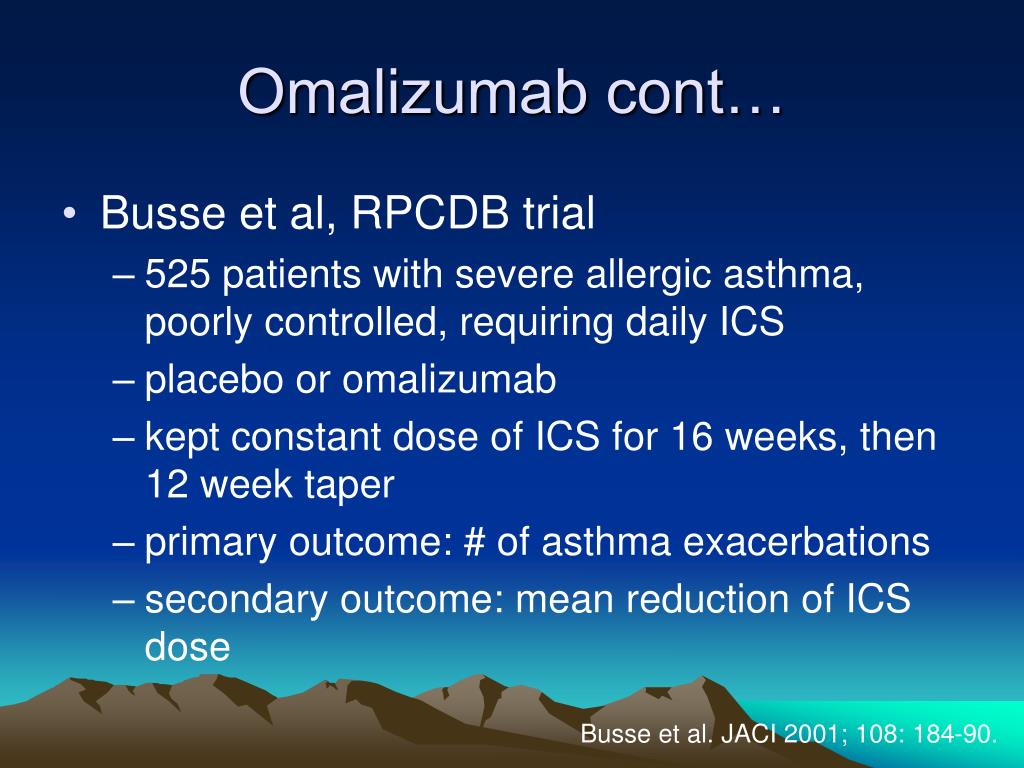 Omalizumab cont…

• Busse et al, RPCDB trial
– 525 patients with severe allergic asthma, poorly controlled, requiring daily ICS
– placebo or omalizumab
– kept constant dose of ICS for 16 weeks, then 12 week taper
– primary outcome: # of asthma exacerbations
– secondary outcome: mean reduction of ICS dose

Busse et al. JACI 2001; 108: 184-90.